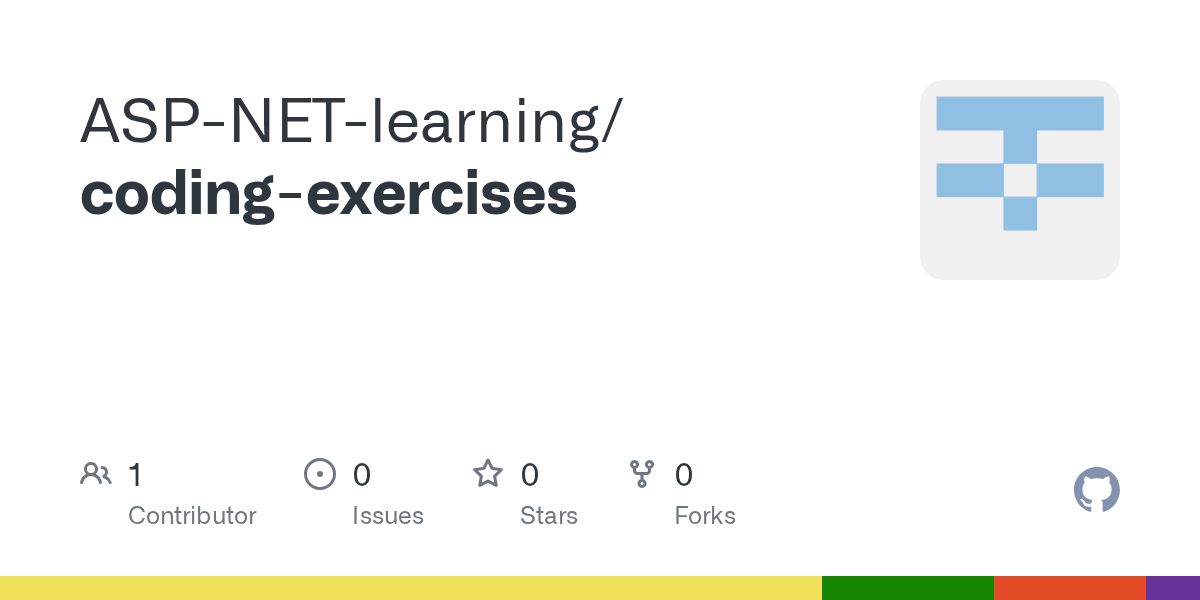 ASP-NET-learning/
coding-exercises

1
Contributor

0
Issues

0
Stars

0
Forks